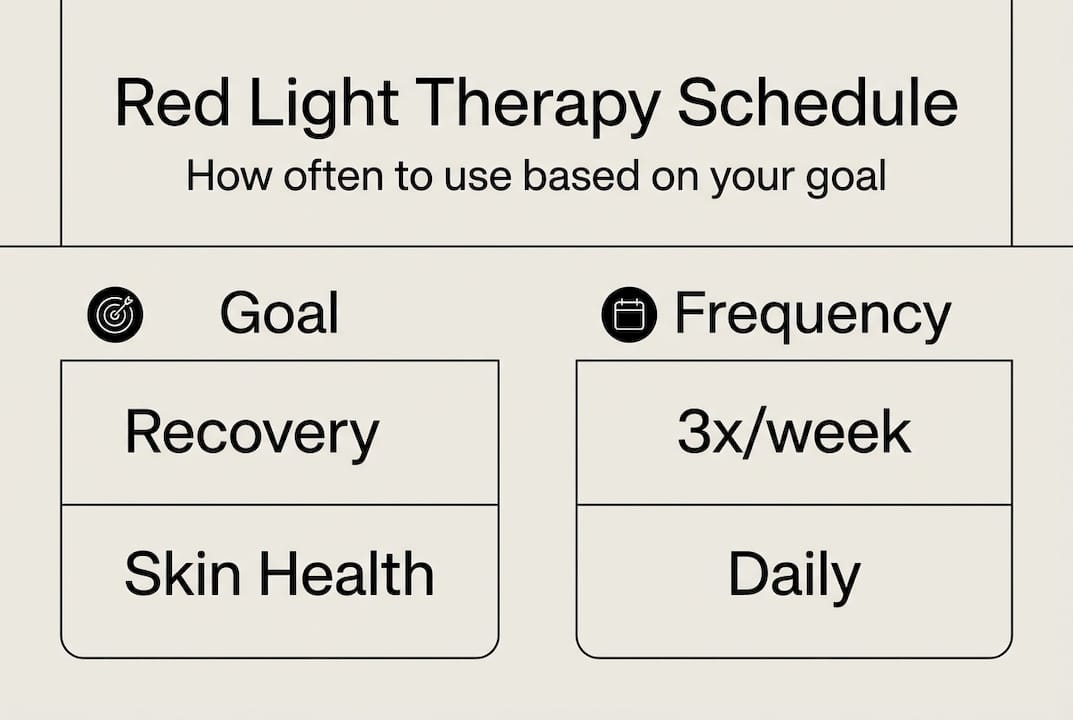 Red Light Therapy Schedule

How often to use based on your goal

| Goal | Frequency |
|---|---|
| Recovery | 3x/week |
| Skin Health | Daily |